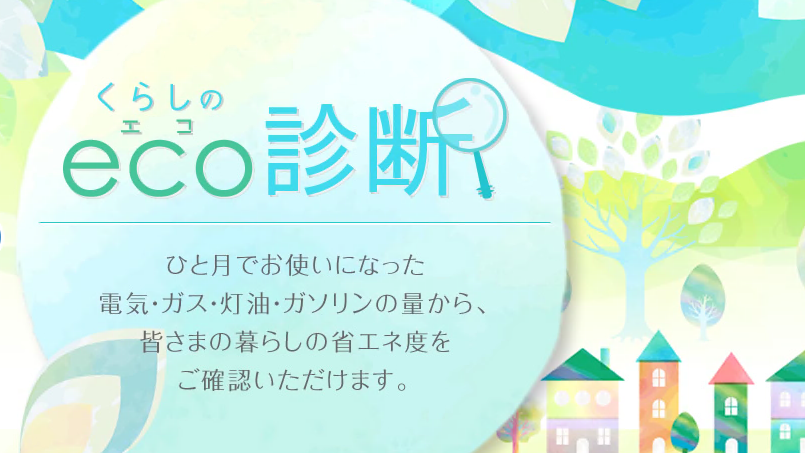 くらしの
エコ
eco診断

ひと月でお使いになった
電気・ガス・灯油・ガソリンの量から、
皆さまの暮らしの省エネ度を
ご確認いただけます。